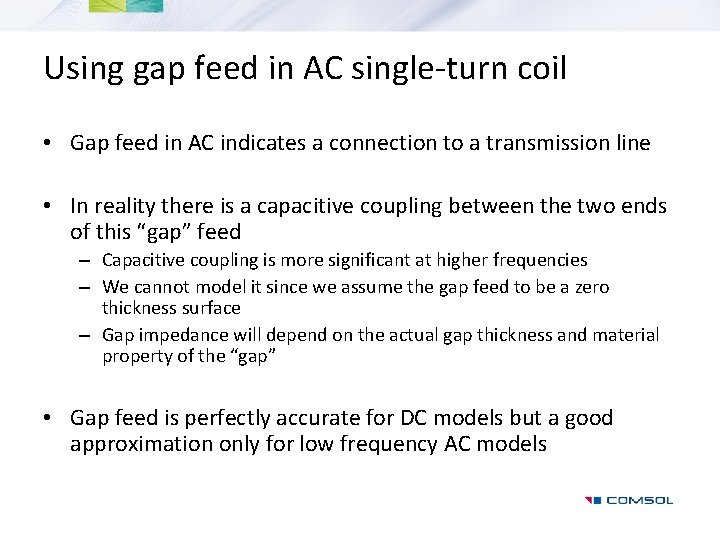 Using gap feed in AC single-turn coil

• Gap feed in AC indicates a connection to a transmission line

• In reality there is a capacitive coupling between the two ends of this “gap” feed
– Capacitive coupling is more significant at higher frequencies
– We cannot model it since we assume the gap feed to be a zero thickness surface
– Gap impedance will depend on the actual gap thickness and material property of the “gap”

• Gap feed is perfectly accurate for DC models but a good approximation only for low frequency AC models

COMSOL